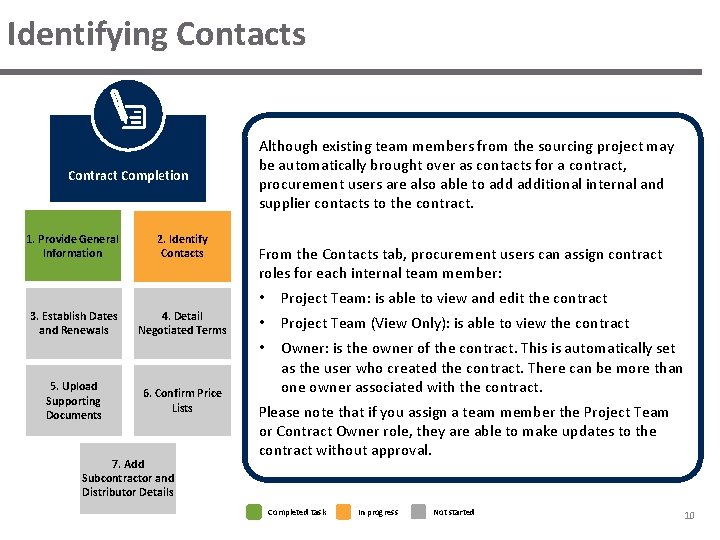 Identifying Contacts

Contract Completion

1. Provide General Information

2. Identify Contacts

3. Establish Dates and Renewals

4. Detail Negotiated Terms

5. Upload Supporting Documents

6. Confirm Price Lists

7. Add Subcontractor and Distributor Details

Although existing team members from the sourcing project may be automatically brought over as contacts for a contract, procurement users are also able to add additional internal and supplier contacts to the contract.

From the Contacts tab, procurement users can assign contract roles for each internal team member:

• Project Team: is able to view and edit the contract
• Project Team (View Only): is able to view the contract
• Owner: is the owner of the contract. This is automatically set as the user who created the contract. There can be more than one owner associated with the contract.

Please note that if you assign a team member the Project Team or Contract Owner role, they are able to make updates to the contract without approval.

Completed task In progress Not started

10